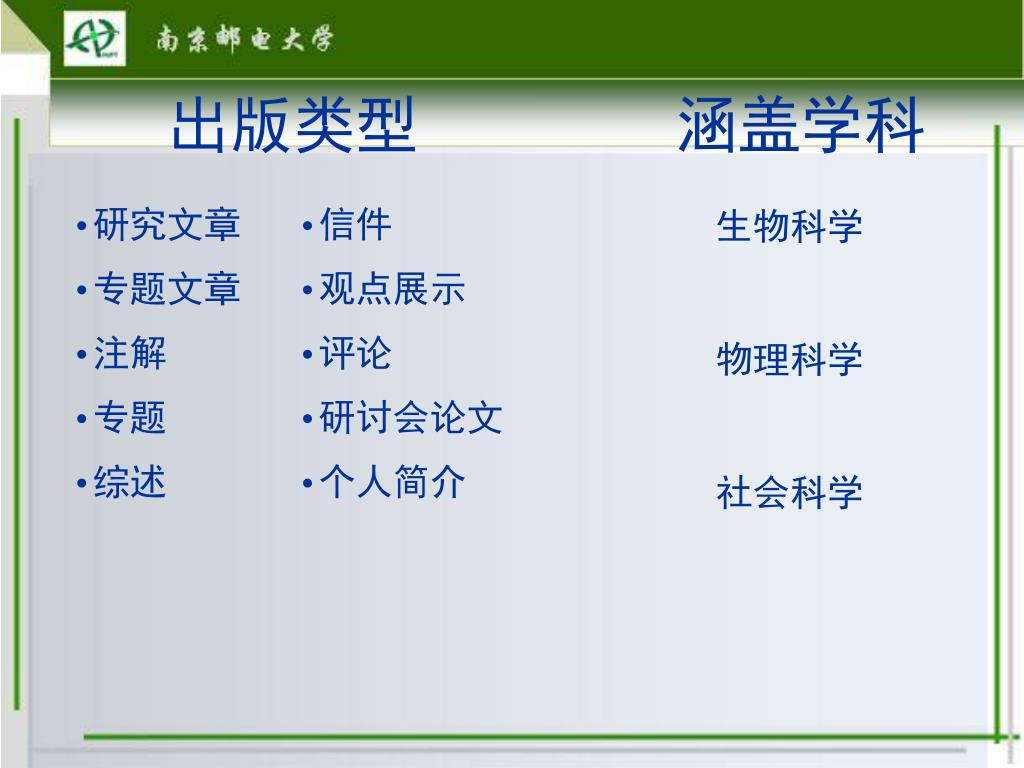 南京邮电大学

出版类型

• 研究文章
• 专题文章
• 注解
• 专题
• 综述

• 信件
• 观点展示
• 评论
• 研讨会论文
• 个人简介

涵盖学科

生物科学

物理科学

社会科学